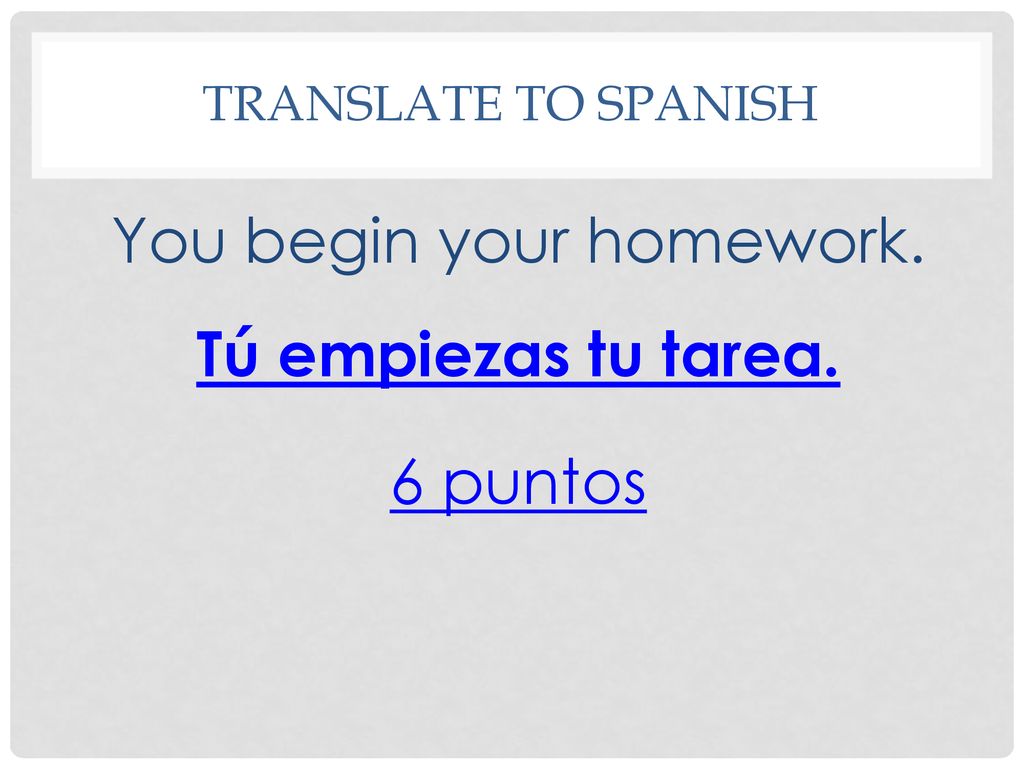 TRANSLATE TO SPANISH

You begin your homework.

Tú empiezas tu tarea.

6 puntos